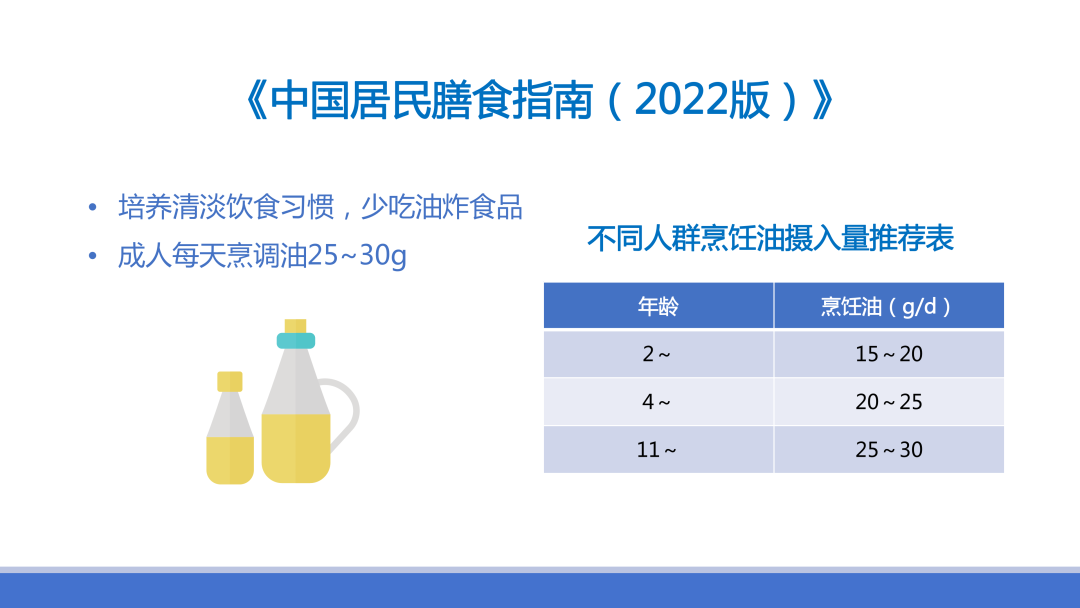 《中国居民膳食指南（2022版）》

• 培养清淡饮食习惯，少吃油炸食品
• 成人每天烹调油25~30g

不同人群烹饪油摄入量推荐表

| 年龄 | 烹饪油（g/d） |
|---|---|
| 2～ | 15～20 |
| 4～ | 20～25 |
| 11～ | 25～30 |